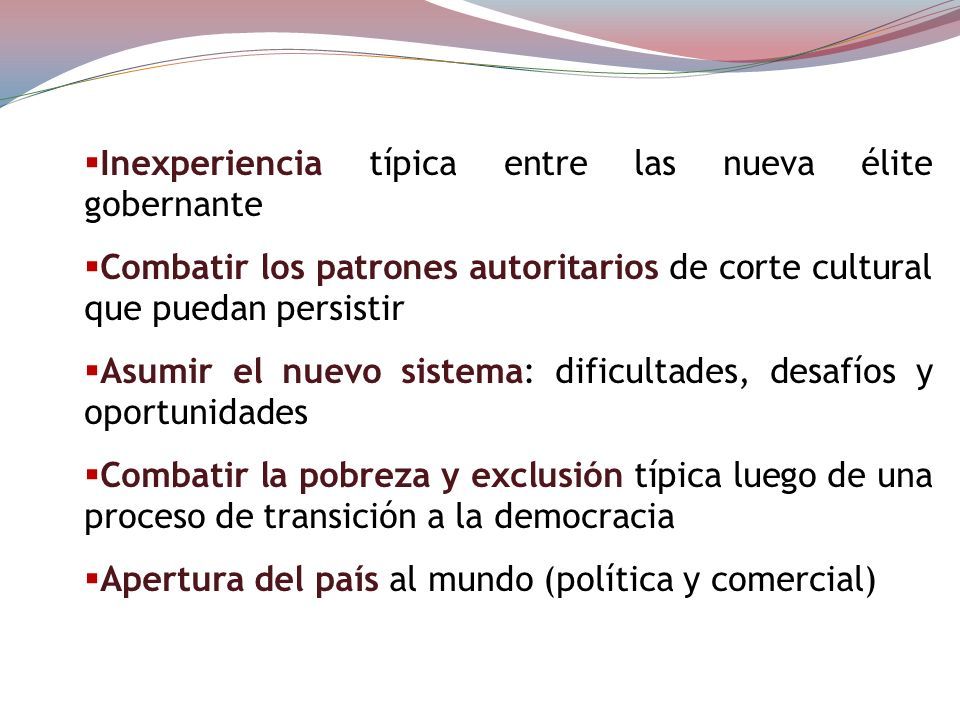 ▪Inexperiencia típica entre las nueva élite gobernante

▪Combatir los patrones autoritarios de corte cultural que puedan persistir

▪Asumir el nuevo sistema: dificultades, desafíos y oportunidades

▪Combatir la pobreza y exclusión típica luego de una proceso de transición a la democracia

▪Apertura del país al mundo (política y comercial)